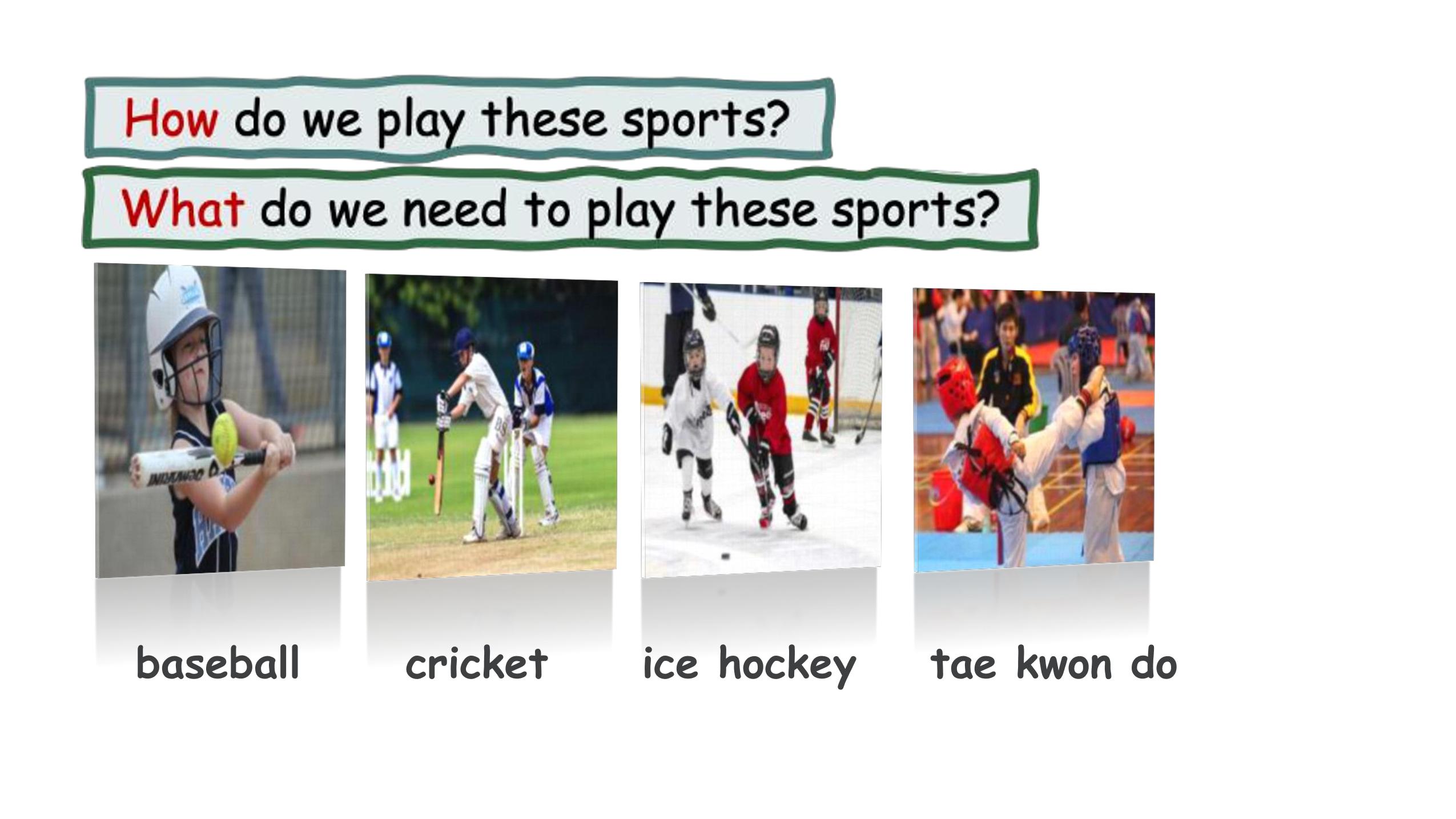 How do we play these sports?

What do we need to play these sports?

baseball

cricket

ice hockey

tae kwon do